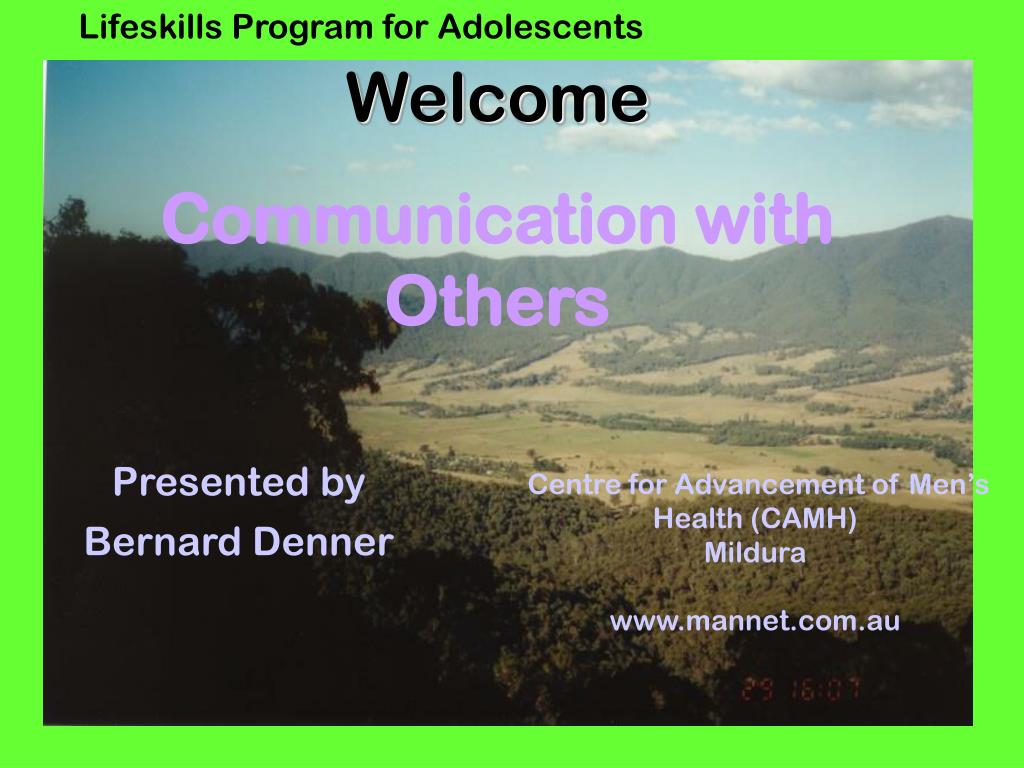 Lifeskills Program for Adolescents

Welcome

Communication with Others

Presented by

Bernard Denner

Centre for Advancement of Men's Health (CAMH)
Mildura

www.mannet.com.au

29 16:07